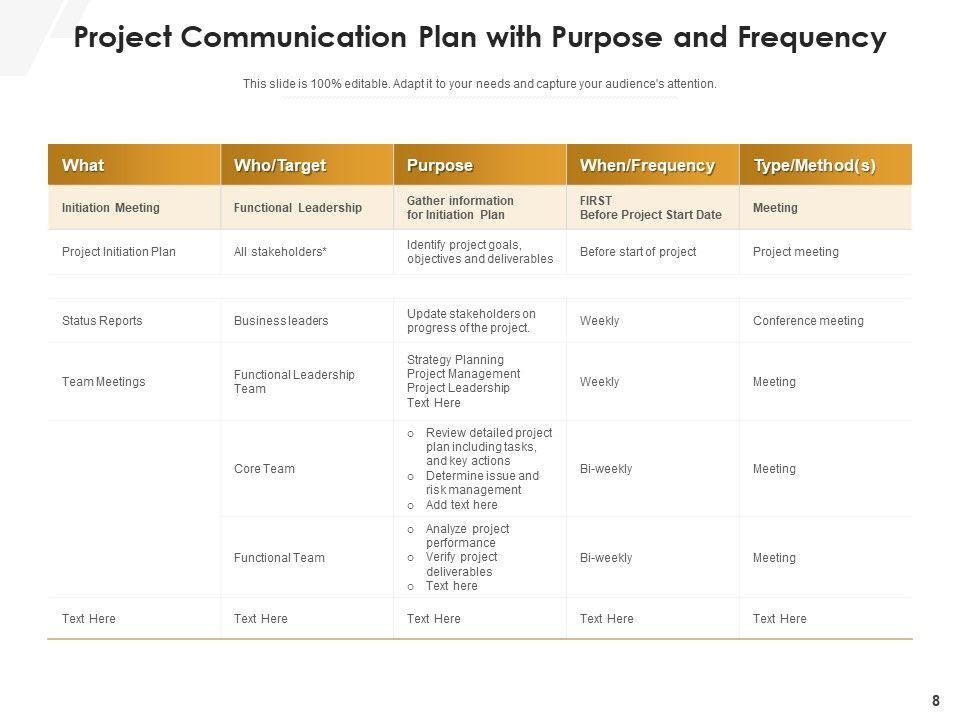 Project Communication Plan with Purpose and Frequency

This slide is 100% editable. Adapt it to your needs and capture your audience's attention.

| What | Who/Target | Purpose | When/Frequency | Type/Method(s) |
|---|---|---|---|---|
| Initiation Meeting | Functional Leadership | Gather information for Initiation Plan | FIRST Before Project Start Date | Meeting |
| Project Initiation Plan | All stakeholders* | Identify project goals, objectives and deliverables | Before start of project | Project meeting |
| | | | | |
| Status Reports | Business leaders | Update stakeholders on progress of the project. | Weekly | Conference meeting |
| Team Meetings | Functional Leadership Team | Strategy Planning Project Management Project Leadership Text Here | Weekly | Meeting |
| | Core Team | o Review detailed project plan including tasks, and key actions o Determine issue and risk management o Add text here | Bi-weekly | Meeting |
| | Functional Team | o Analyze project performance o Verify project deliverables o Text here | Bi-weekly | Meeting |
| Text Here | Text Here | Text Here | Text Here | Text Here |

8